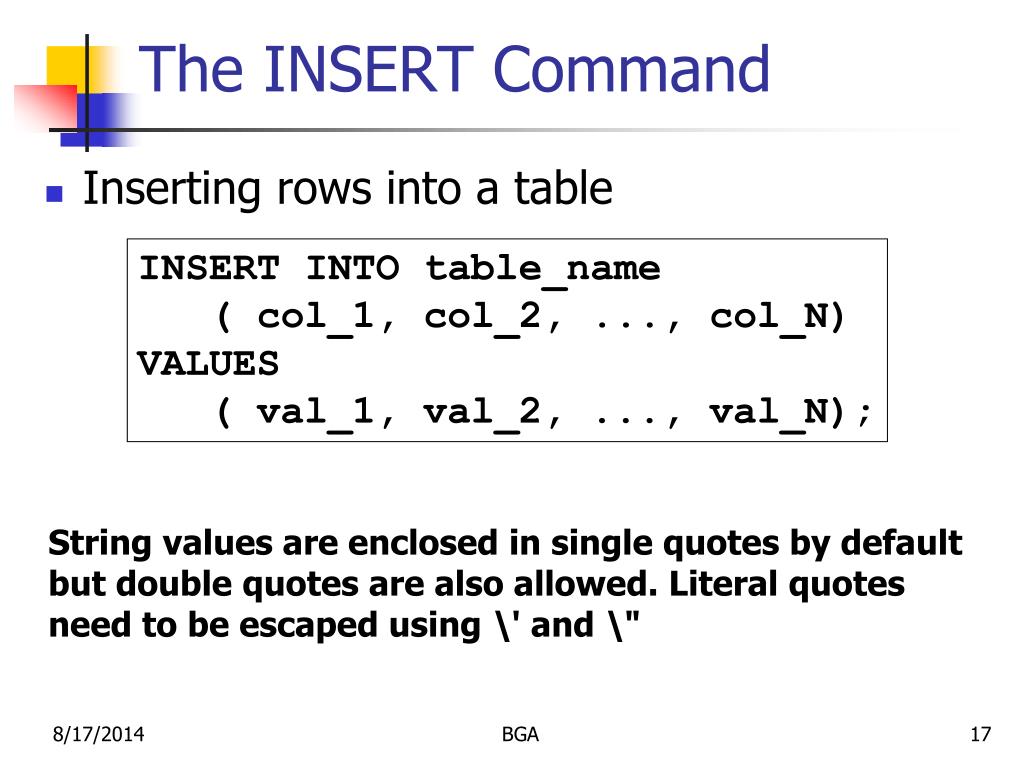 The INSERT Command

Inserting rows into a table

INSERT INTO table_name
( col_1, col_2, ..., col_N)
VALUES
( val_1, val_2, ..., val_N);

String values are enclosed in single quotes by default but double quotes are also allowed. Literal quotes need to be escaped using \' and \"

8/17/2014

BGA

17